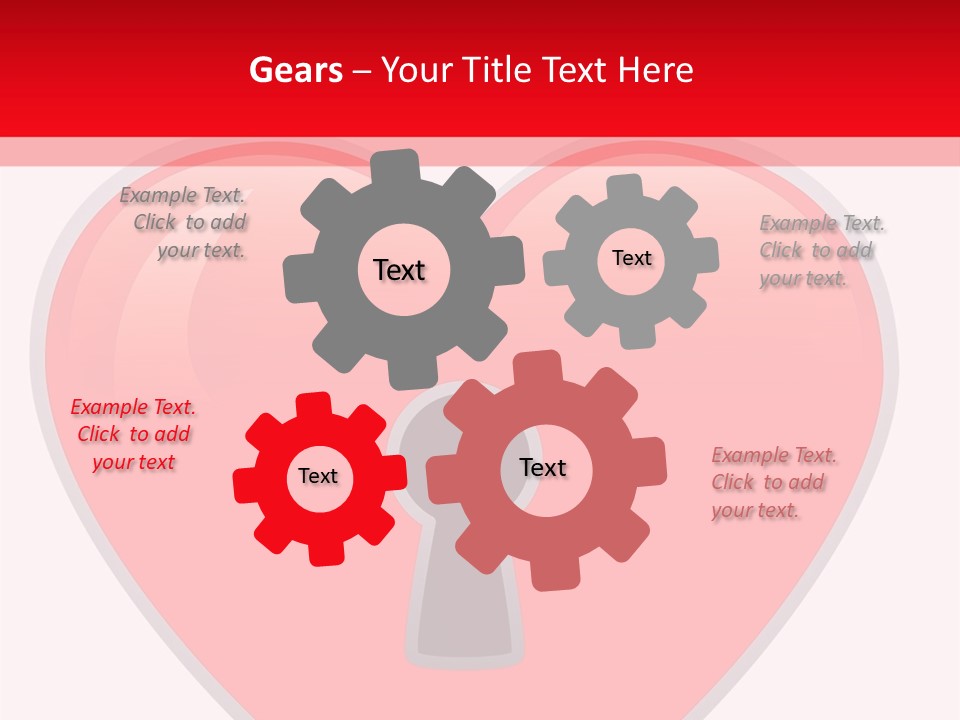 Gears – Your Title Text Here

Example Text. Click to add your text.

Text

Text

Example Text. Click to add your text.

Example Text. Click to add your text

Text

Text

Example Text. Click to add your text.